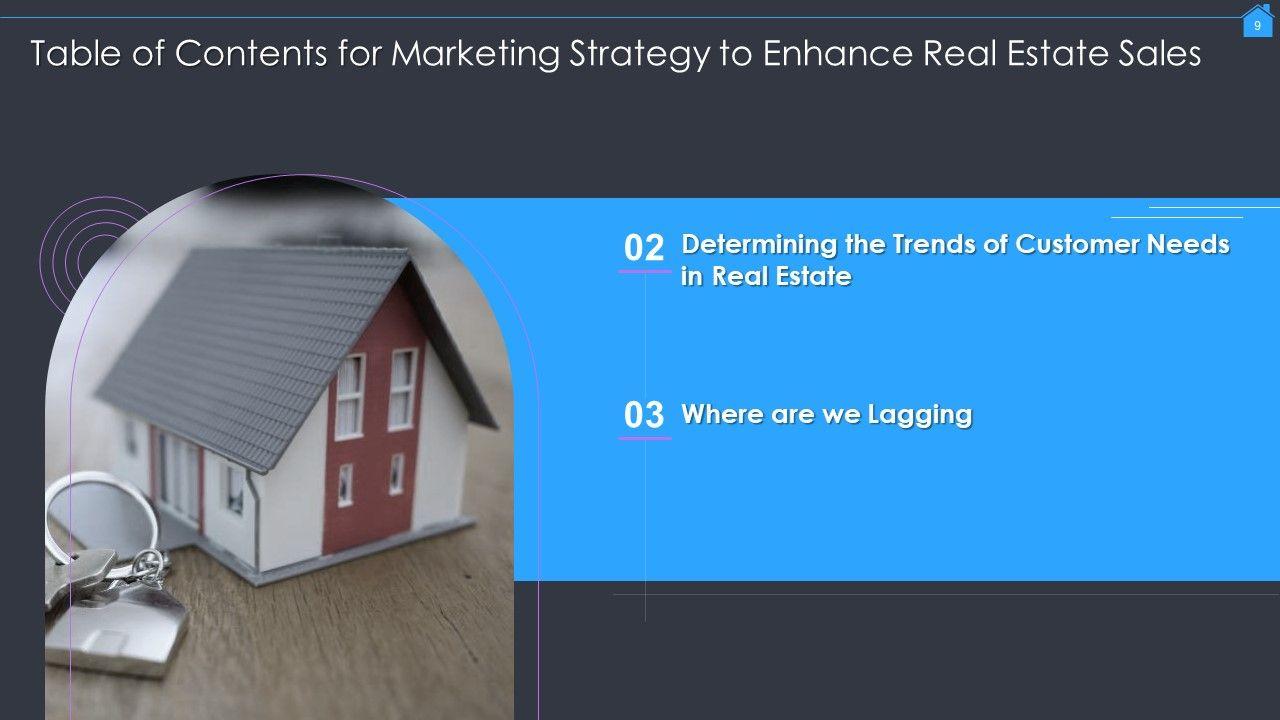 9

Table of Contents for Marketing Strategy to Enhance Real Estate Sales

02 Determining the Trends of Customer Needs in Real Estate

03 Where are we Lagging